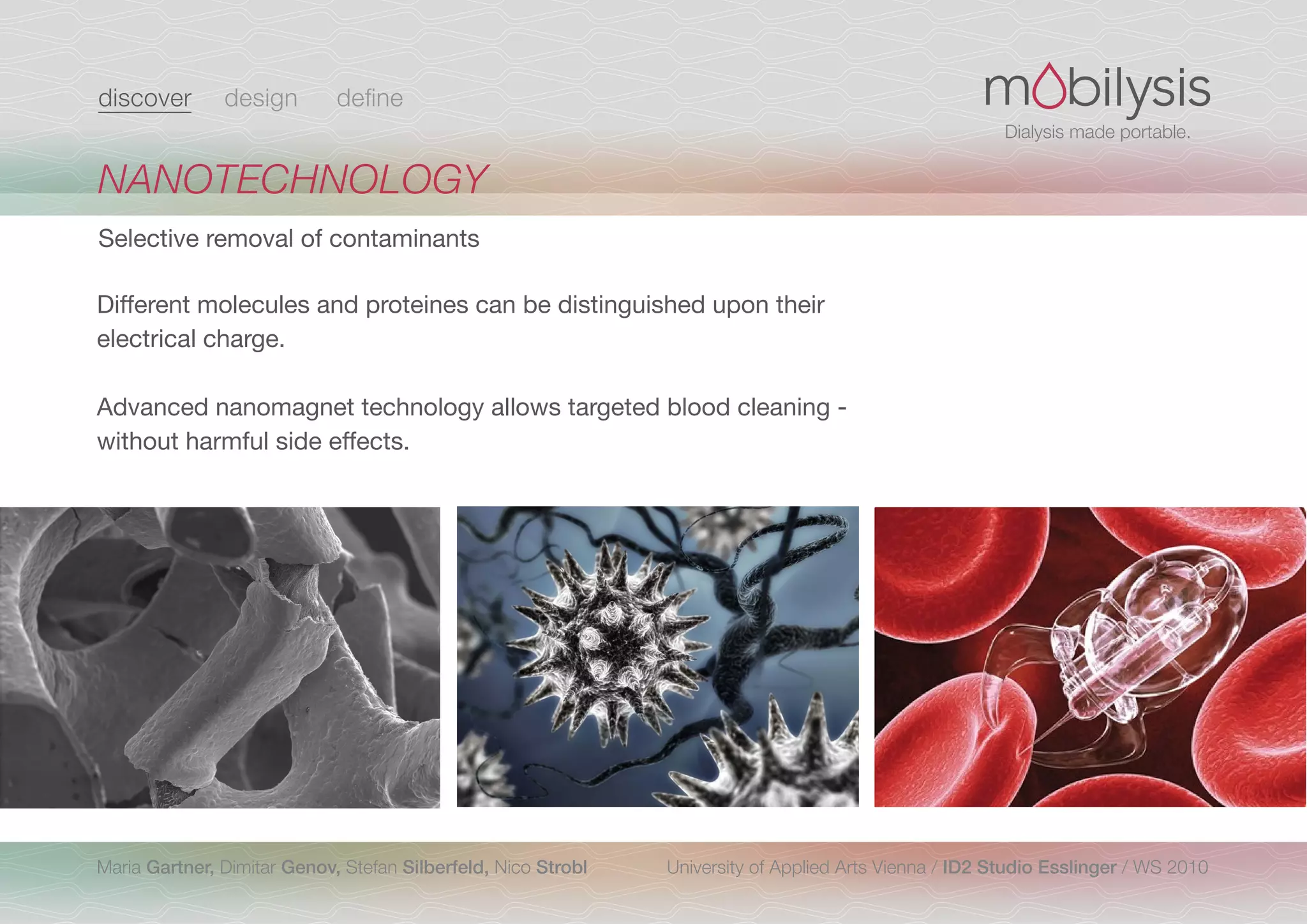 discover design define

mobilysis
Dialysis made portable.

NANOTECHNOLOGY

Selective removal of contaminants

Different molecules and proteines can be distinguished upon their electrical charge.

Advanced nanomagnet technology allows targeted blood cleaning - without harmful side effects.

Maria Gartner, Dimitar Genov, Stefan Silberfeld, Nico Strobl

University of Applied Arts Vienna / ID2 Studio Esslinger / WS 2010